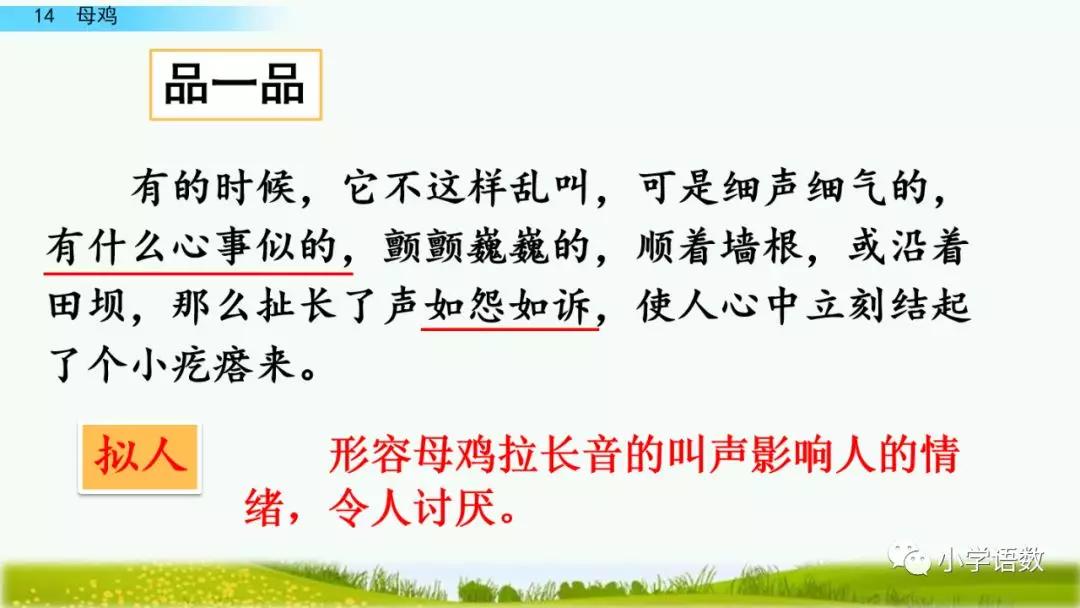 14 母鸡

品一品

有的时候，它不这样乱叫，可是细声细气的，有什么心事似的，颤颤巍巍的，顺着墙根，或沿着田坝，那么扯长了声如怨如诉，使人心中立刻结起了个小疙瘩来。

拟人

形容母鸡拉长音的叫声影响人的情绪，令人讨厌。

小学语数